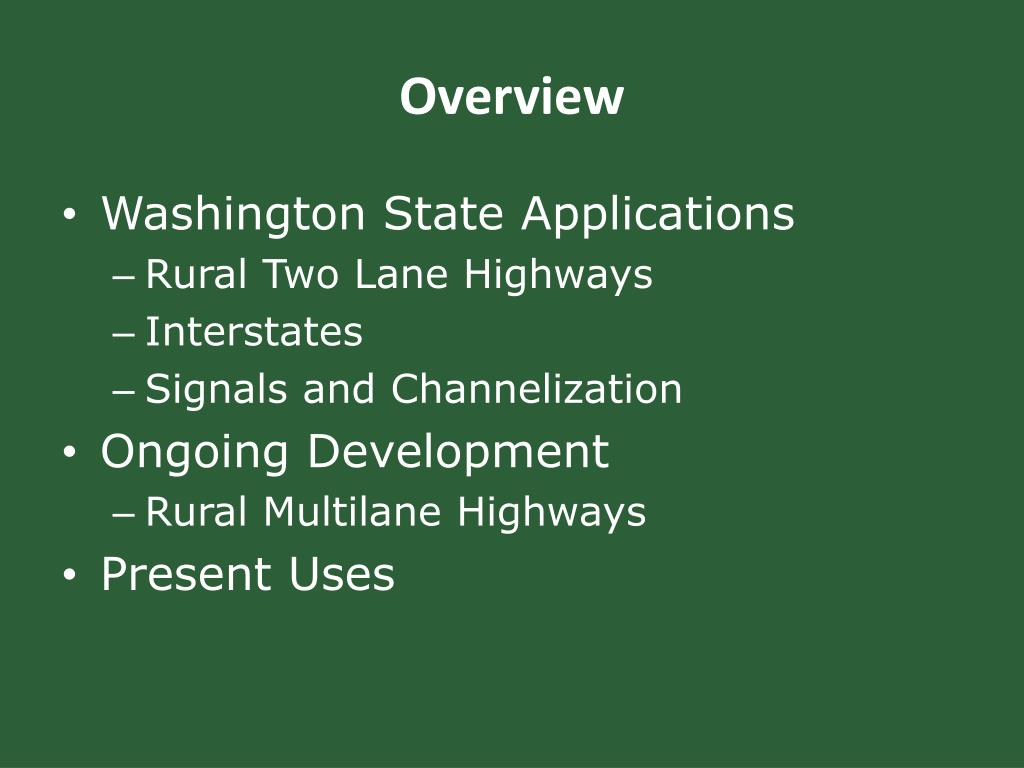 Overview

• Washington State Applications
– Rural Two Lane Highways
– Interstates
– Signals and Channelization
• Ongoing Development
– Rural Multilane Highways
• Present Uses